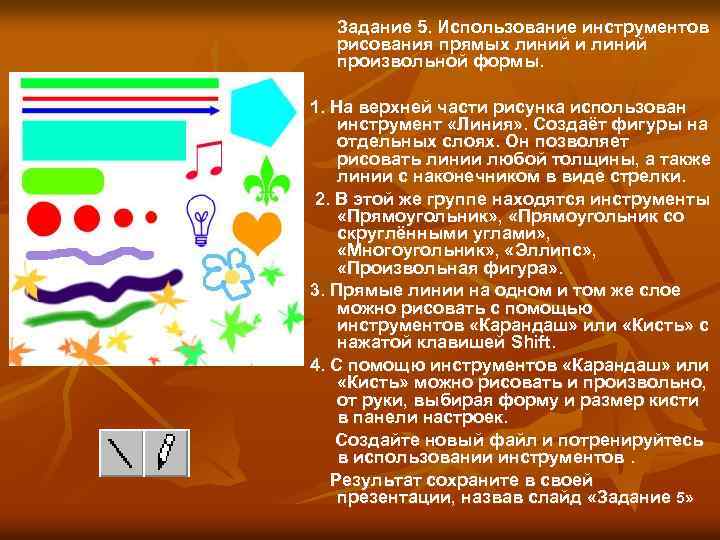 Задание 5. Использование инструментов рисования прямых линий и линий произвольной формы.

1. На верхней части рисунка использован инструмент «Линия». Создаёт фигуры на отдельных слоях. Он позволяет рисовать линии любой толщины, а также линии с наконечником в виде стрелки.

2. В этой же группе находятся инструменты «Прямоугольник», «Прямоугольник со скруглёнными углами», «Многоугольник», «Эллипс», «Произвольная фигура».

3. Прямые линии на одном и том же слое можно рисовать с помощью инструментов «Карандаш» или «Кисть» с нажатой клавишей Shift.

4. С помощью инструментов «Карандаш» или «Кисть» можно рисовать и произвольно, от руки, выбирая форму и размер кисти в панели настроек.

Создайте новый файл и потренируйтесь в использовании инструментов .

Результат сохраните в своей презентации, назвав слайд «Задание 5»